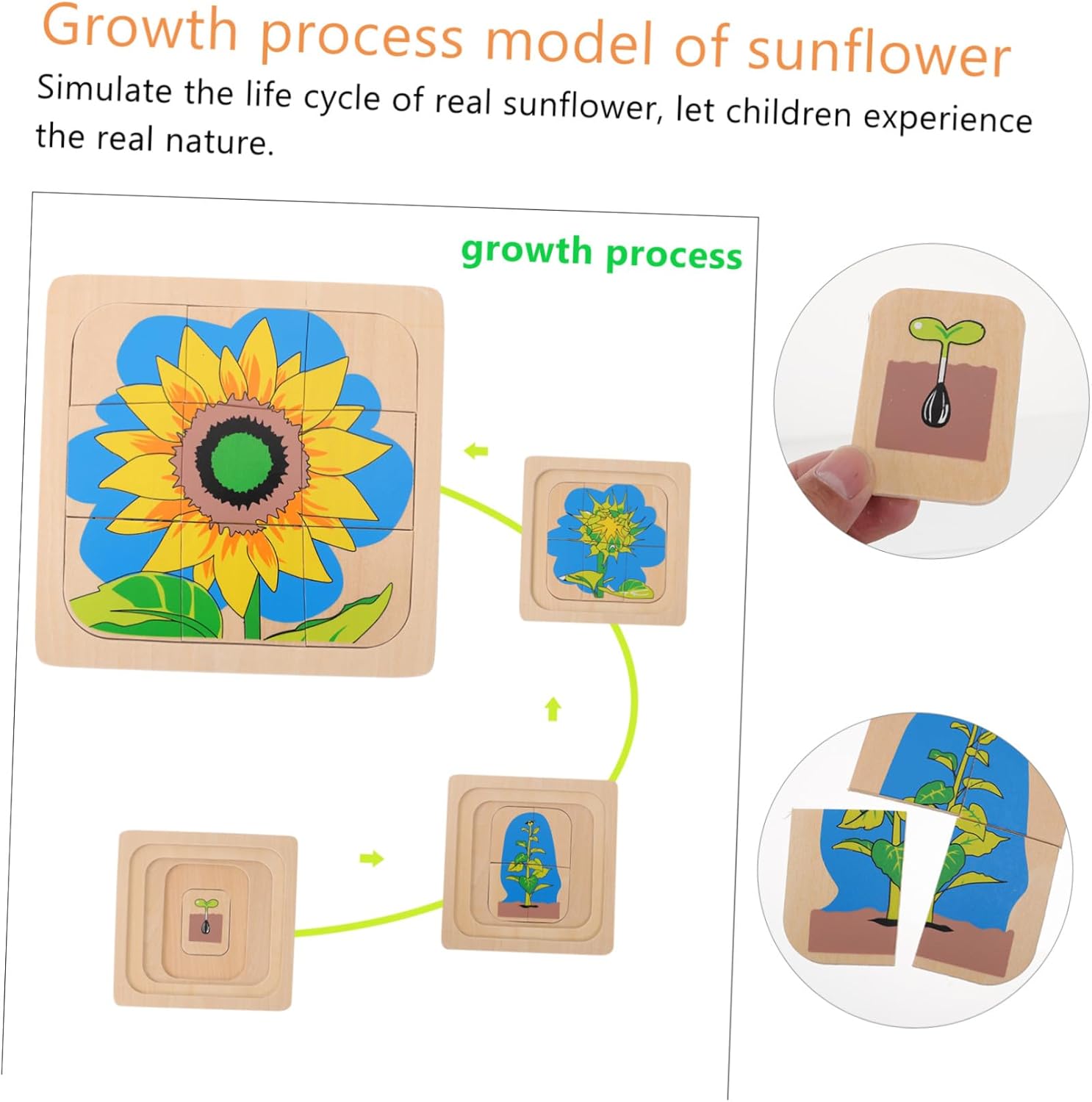 Growth process model of sunflower

Simulate the life cycle of real sunflower, let children experience the real nature.

growth process